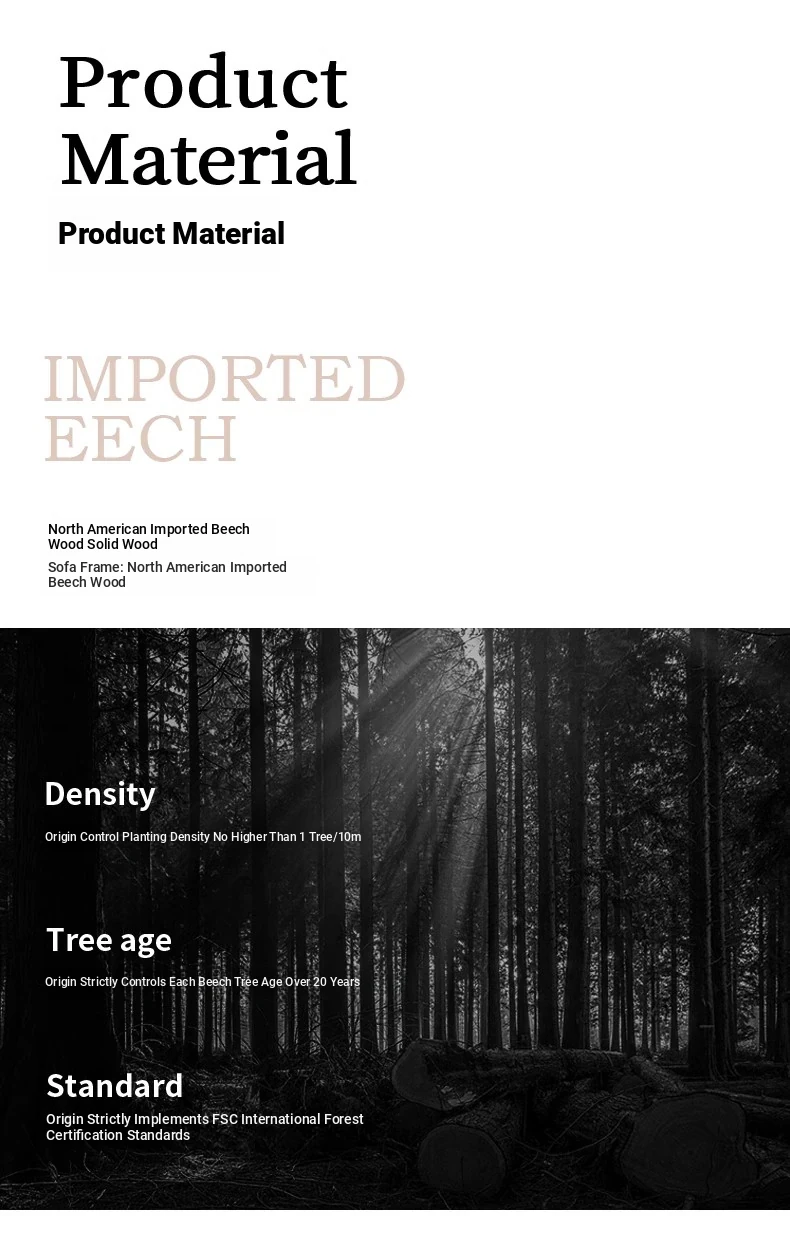 Product Material

Product Material

IMPORTED EECH

North American Imported Beech Wood Solid Wood

Sofa Frame: North American Imported Beech Wood

Density

Origin Control Planting Density No Higher Than 1 Tree/10m

Tree age

Origin Strictly Controls Each Beech Tree Age Over 20 Years

Standard

Origin Strictly Implements FSC International Forest Certification Standards